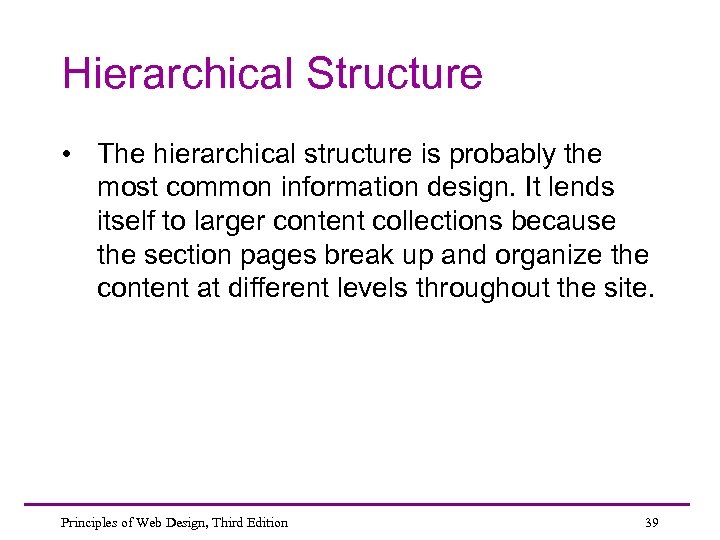 Hierarchical Structure

• The hierarchical structure is probably the most common information design. It lends itself to larger content collections because the section pages break up and organize the content at different levels throughout the site.

Principles of Web Design, Third Edition

39